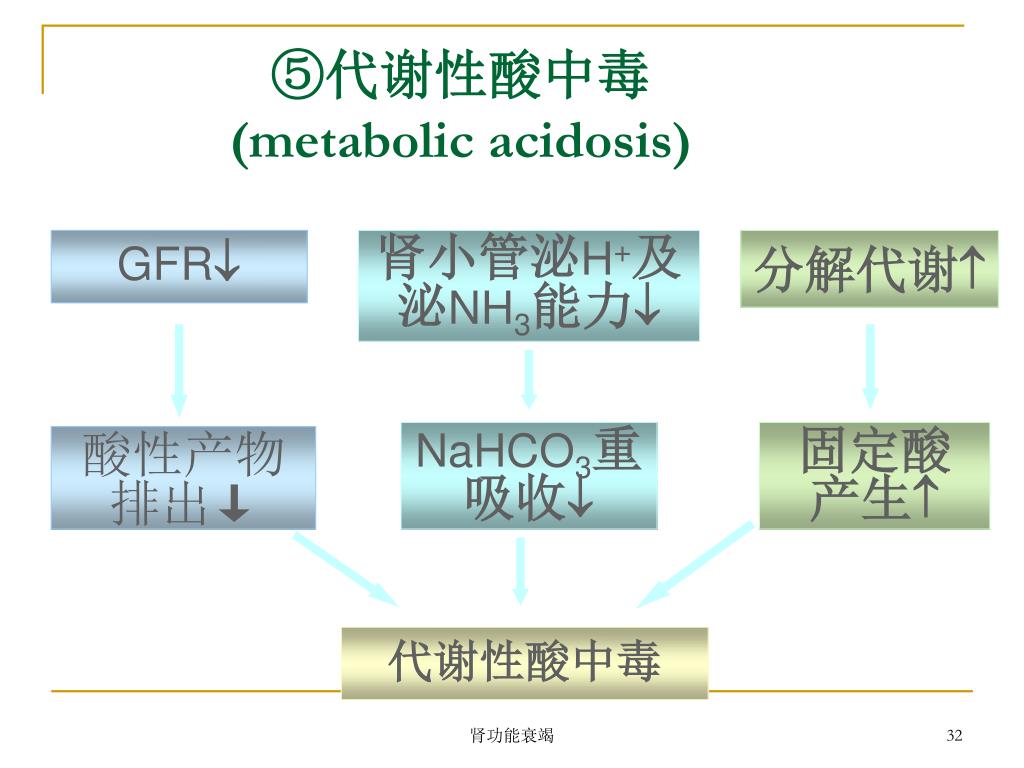 ⑤代谢性酸中毒
(metabolic acidosis)

GFR↓

肾小管泌$H^+$及泌$NH_3$能力↓

分解代谢↑

酸性产物排出↓

$NaHCO_3$重吸收↓

固定酸产生↑

代谢性酸中毒

肾功能衰竭

32